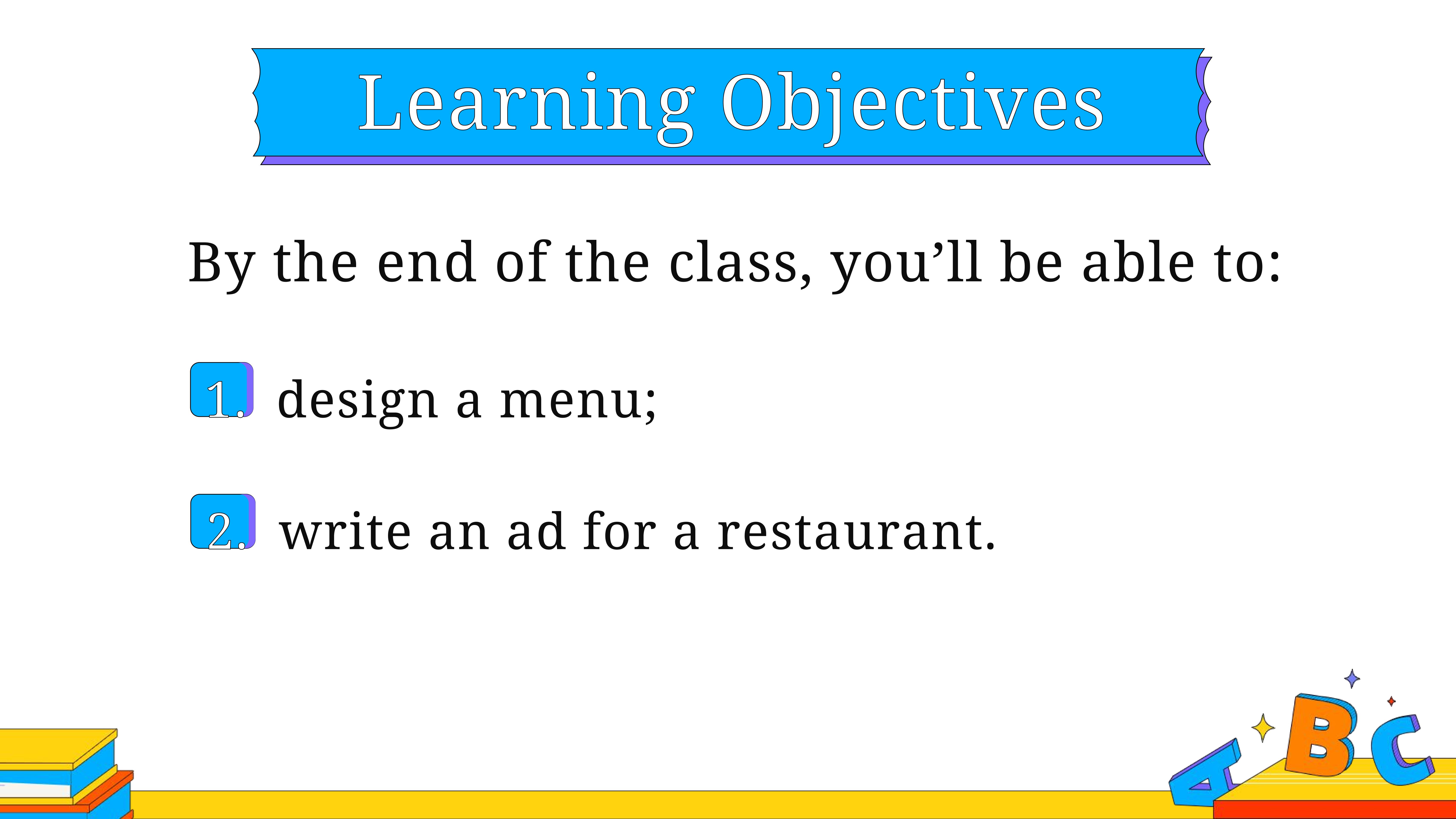 Learning Objectives

By the end of the class, you’ll be able to:

1. design a menu;

2. write an ad for a restaurant.

A B C